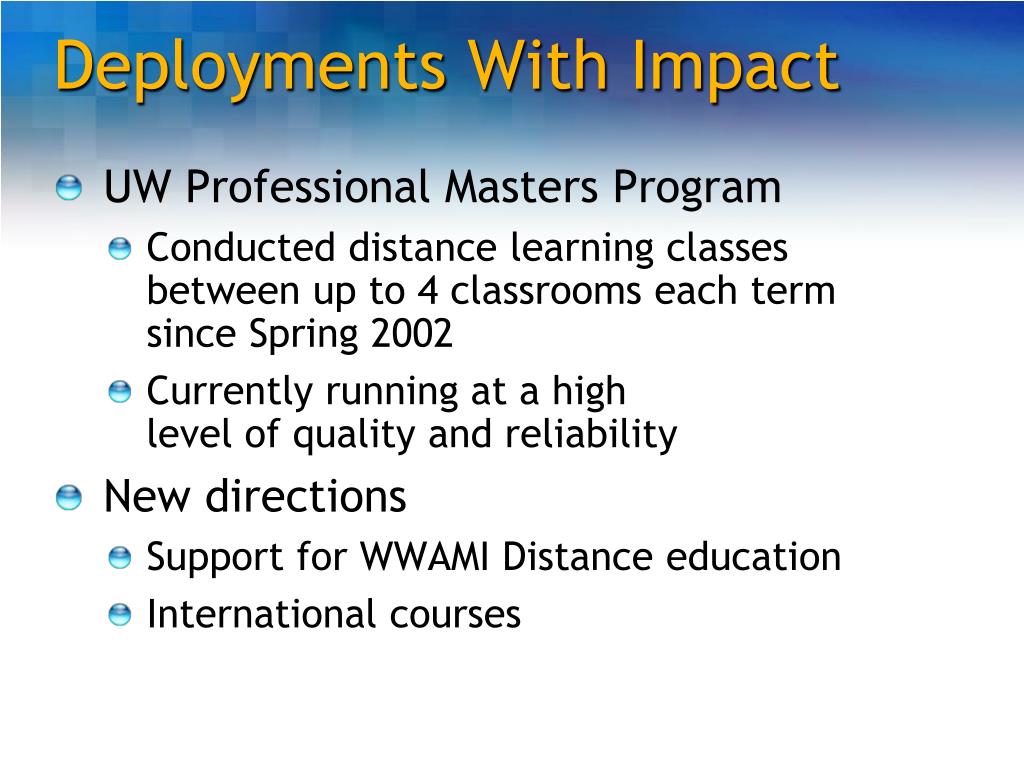 Deployments With Impact

UW Professional Masters Program

Conducted distance learning classes between up to 4 classrooms each term since Spring 2002

Currently running at a high level of quality and reliability

New directions

Support for WWAMI Distance education

International courses